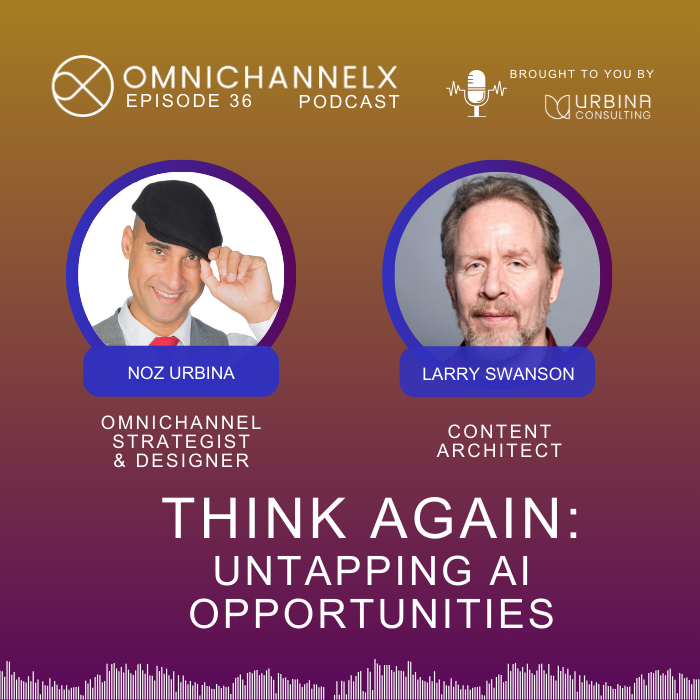 OMNICHANNELX
EPISODE 36 PODCAST

BROUGHT TO YOU BY
URBINA CONSULTING

NOZ URBINA
OMNICHANNEL STRATEGIST & DESIGNER

LARRY SWANSON
CONTENT ARCHITECT

THINK AGAIN:
UNTAPPING AI OPPORTUNITIES